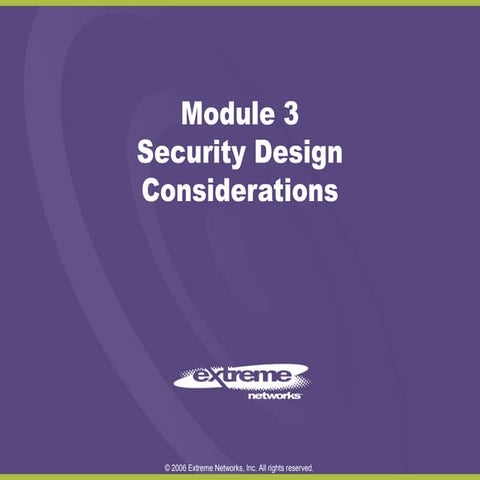 Module 3
Security Design Considerations

extreme
networks

© 2006 Extreme Networks, Inc. All rights reserved.